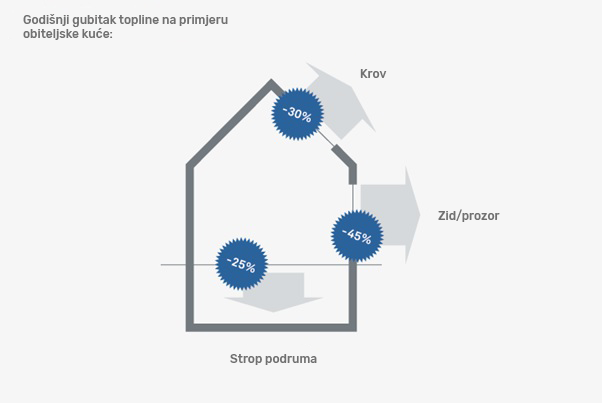 Godišnji gubitak topline na primjeru obiteljske kuće:

Krov

-30%

Zid/prozor

-45%

-25%

Strop podruma